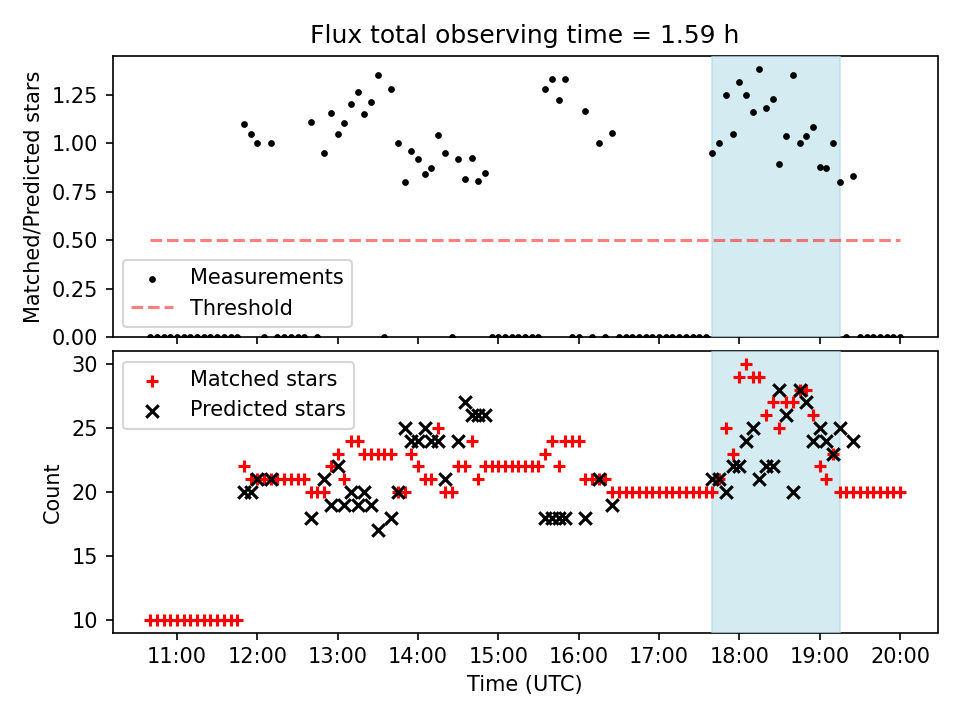 Flux total observing time = 1.59 h

Matched/Predicted stars

1.25
1.00
0.75
0.50
0.25
0.00

Measurements
Threshold

Count

30
25
20
15
10

Matched stars
Predicted stars

11:00 12:00 13:00 14:00 15:00 16:00 17:00 18:00 19:00 20:00

Time (UTC)